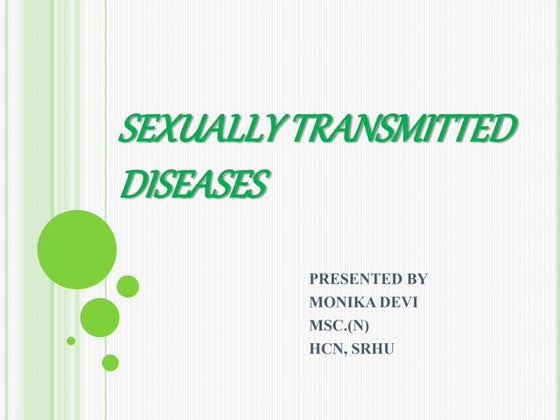 SEXUALLY TRANSMITTED DISEASES

PRESENTED BY
MONIKA DEVI
MSC.(N)
HCN, SRHU